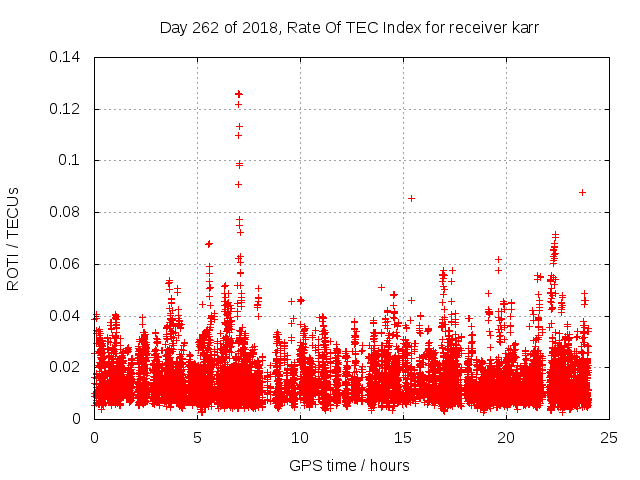 Day 262 of 2018, Rate Of TEC Index for receiver karr

ROTI / TECUs

0.14
0.12
0.1
0.08
0.06
0.04
0.02
0

0 5 10 15 20 25

GPS time / hours